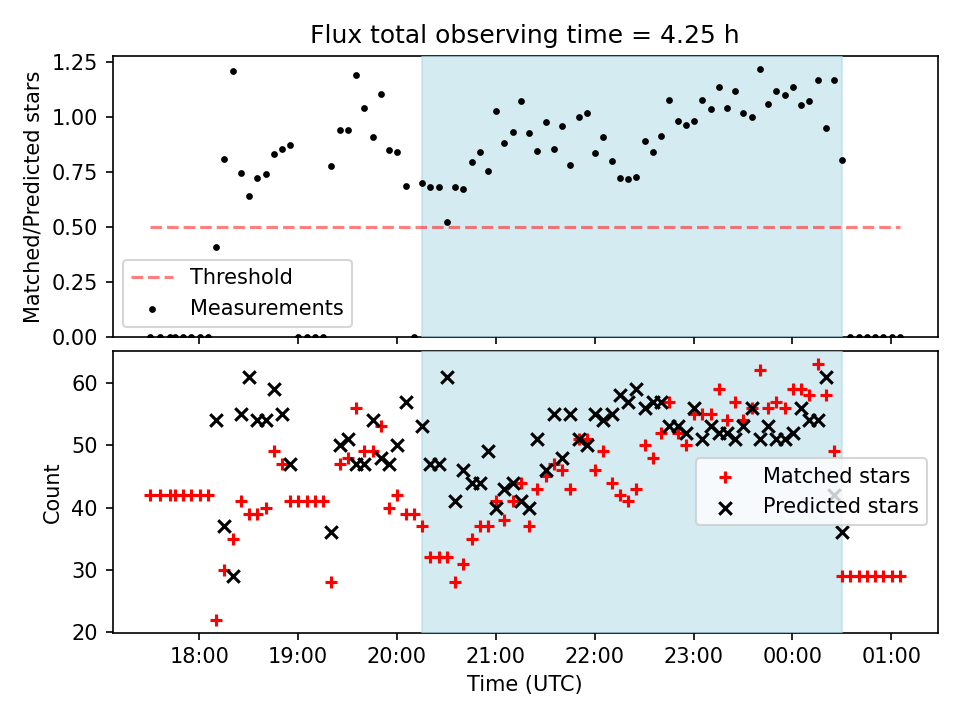 Flux total observing time = 4.25 h

Matched/Predicted stars

1.25
1.00
0.75
0.50
0.25
0.00

Threshold
Measurements

Count

60
50
40
30
20

Matched stars
Predicted stars

18:00
19:00
20:00
21:00
22:00
23:00
00:00
01:00

Time (UTC)